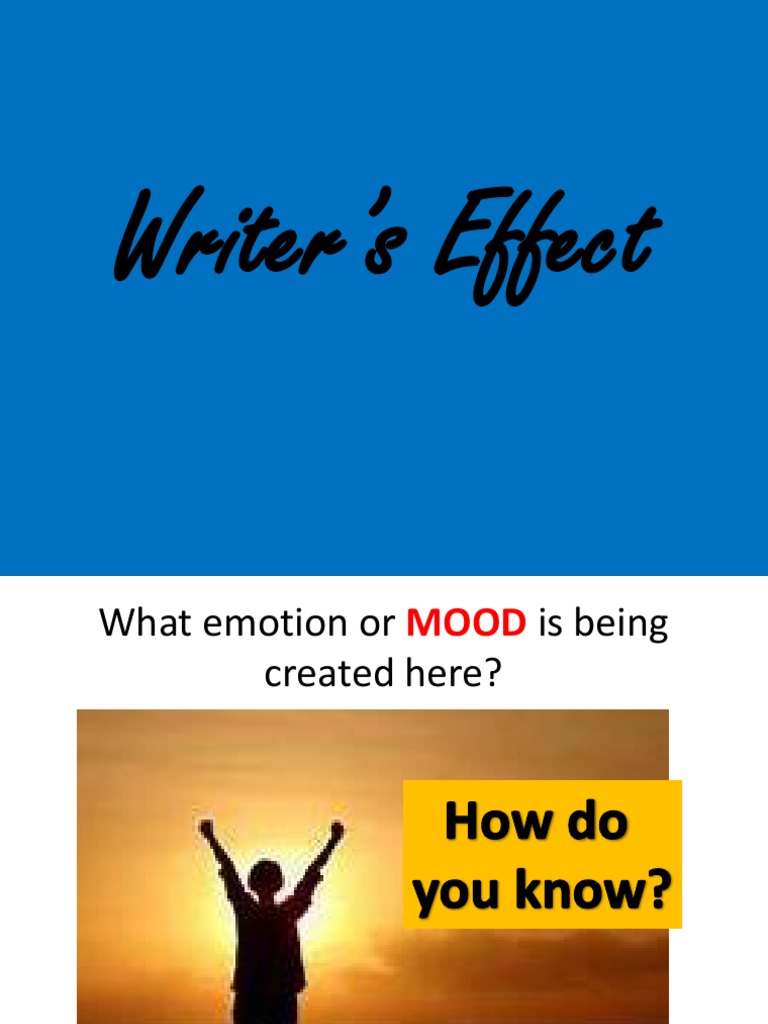 Writer's Effect

What emotion or MOOD is being created here?

How do you know?